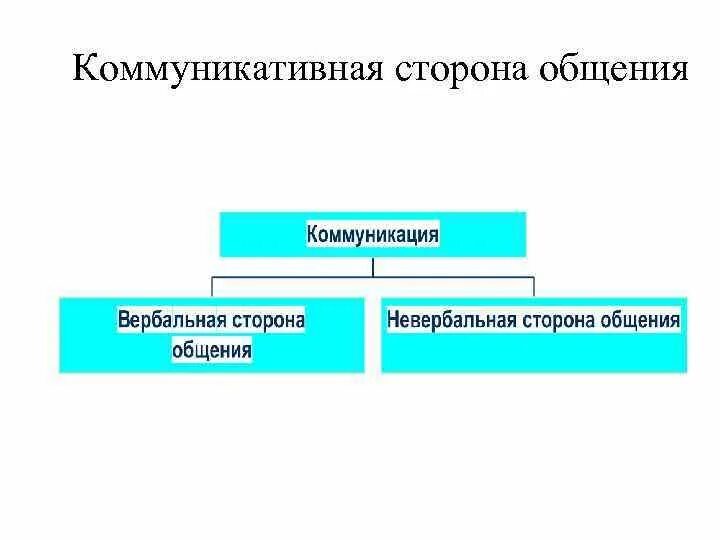 Коммуникативная сторона общения

Коммуникация

Вербальная сторона общения

Невербальная сторона общения